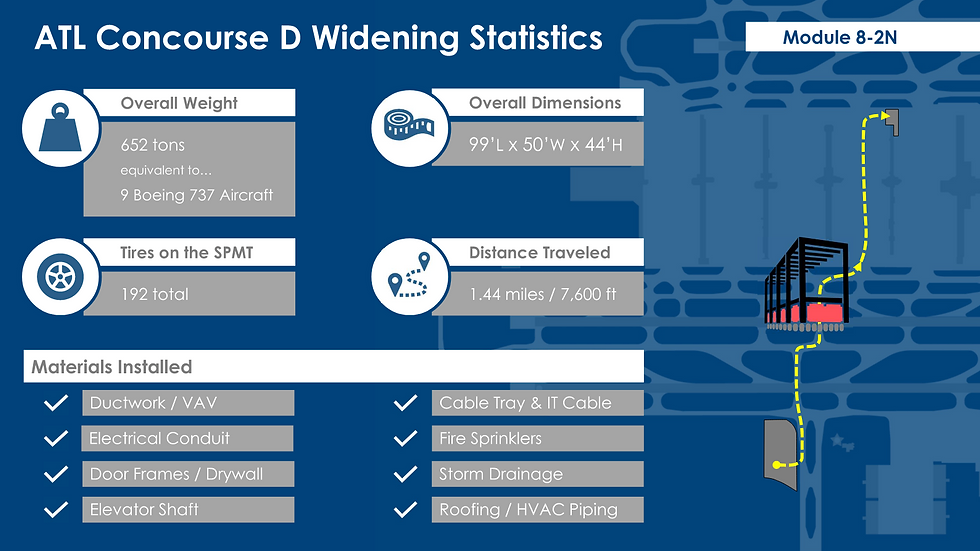 ATL Concourse D Widening Statistics

Module 8-2N

Overall Weight

652 tons
equivalent to...
9 Boeing 737 Aircraft

Overall Dimensions

99'L x 50'W x 44'H

Tires on the SPMT

192 total

Distance Traveled

1.44 miles / 7,600 ft

Materials Installed

Ductwork / VAV

Electrical Conduit

Door Frames / Drywall

Elevator Shaft

Cable Tray & IT Cable

Fire Sprinklers

Storm Drainage

Roofing / HVAC Piping